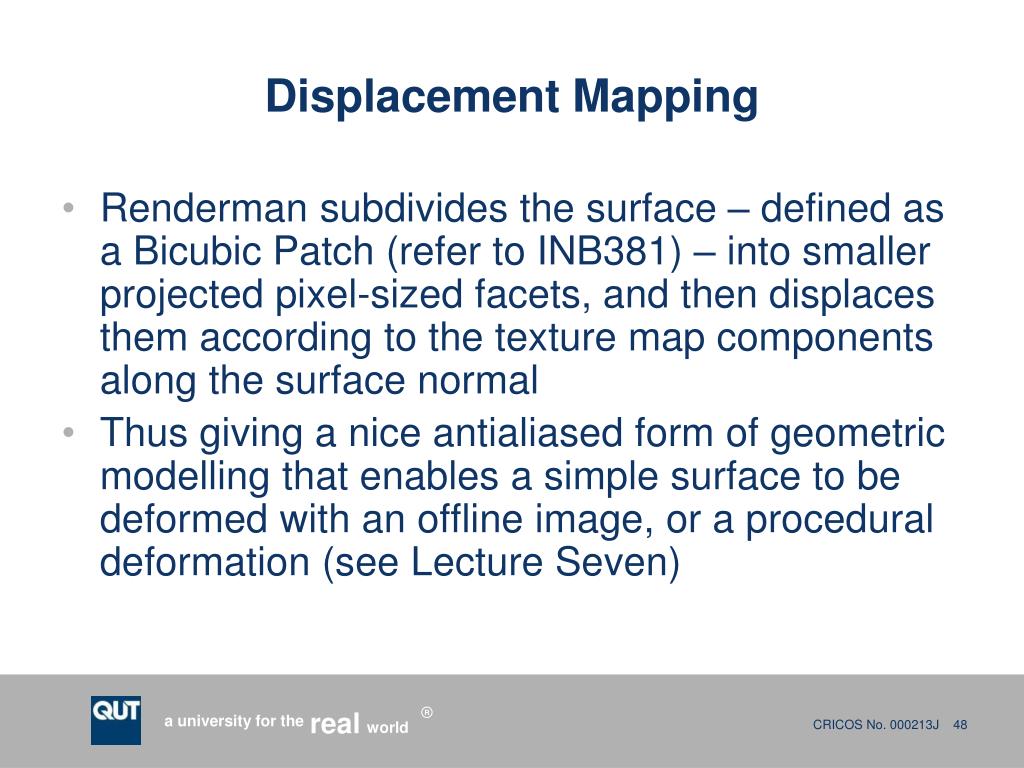 Displacement Mapping

• Renderman subdivides the surface – defined as a Bicubic Patch (refer to INB381) – into smaller projected pixel-sized facets, and then displaces them according to the texture map components along the surface normal
• Thus giving a nice antialiased form of geometric modelling that enables a simple surface to be deformed with an offline image, or a procedural deformation (see Lecture Seven)

QUT a university for the real world ®

CRICOS No. 000213J 48